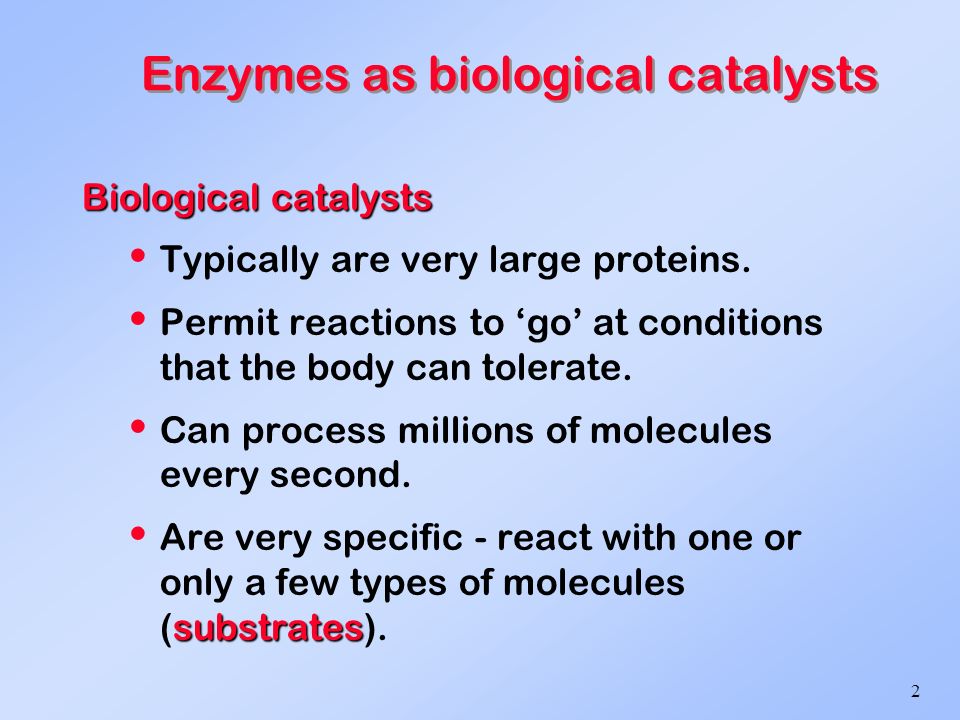 Enzymes as biological catalysts

Biological catalysts

• Typically are very large proteins.

• Permit reactions to ‘go’ at conditions that the body can tolerate.

• Can process millions of molecules every second.

• Are very specific - react with one or only a few types of molecules (substrates).

2